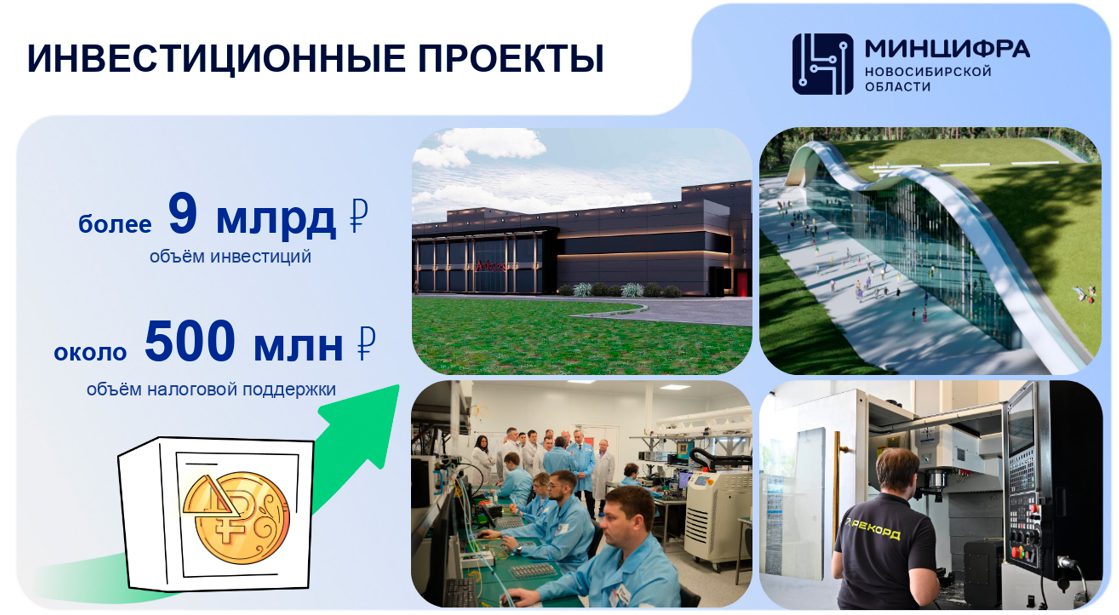 ИНВЕСТИЦИОННЫЕ ПРОЕКТЫ

МИНЦИФРА
НОВОСИБИРСКОЙ ОБЛАСТИ

более 9 млрд ₽
объём инвестиций

около 500 млн ₽
объём налоговой поддержки

РЕКОРД